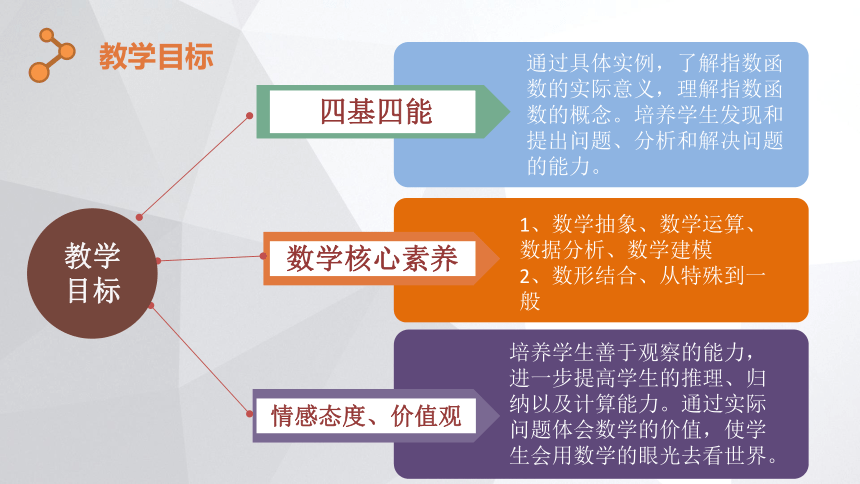 教学目标

教学目标

四基四能

通过具体实例，了解指数函数的实际意义，理解指数函数的概念。培养学生发现和提出问题、分析和解决问题的能力。

数学核心素养

1、数学抽象、数学运算、数据分析、数学建模
2、数形结合、从特殊到一般

情感态度、价值观

培养学生善于观察的能力，进一步提高学生的推理、归纳以及计算能力。通过实际问题体会数学的价值，使学生会用数学的眼光去看世界。